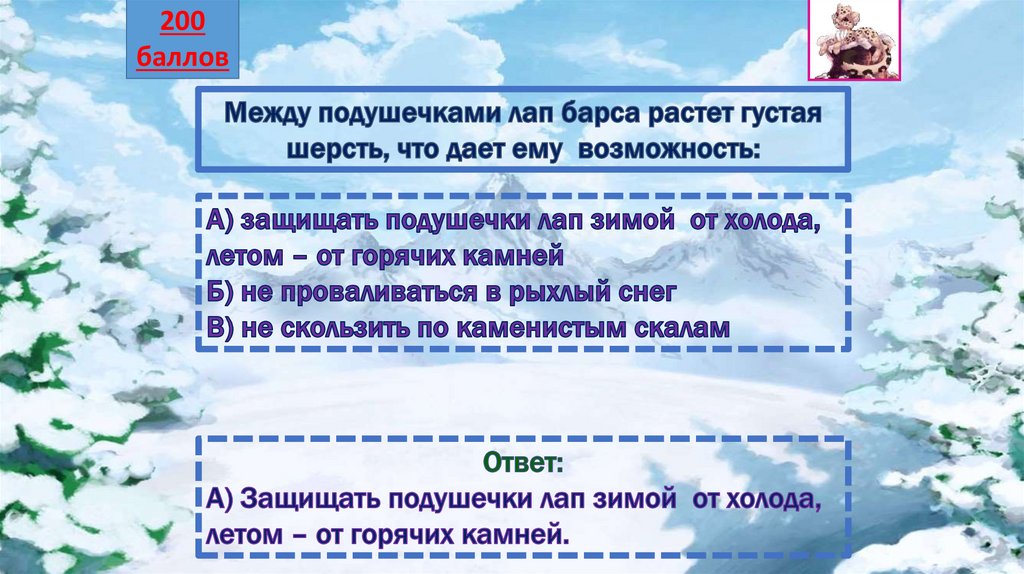 200 баллов

Между подушечками лап барса растет густая шерсть, что дает ему возможность:

А) защищать подушечки лап зимой от холода, летом – от горячих камней
Б) не проваливаться в рыхлый снег
В) не скользить по каменистым скалам

Ответ:
А) Защищать подушечки лап зимой от холода, летом – от горячих камней.